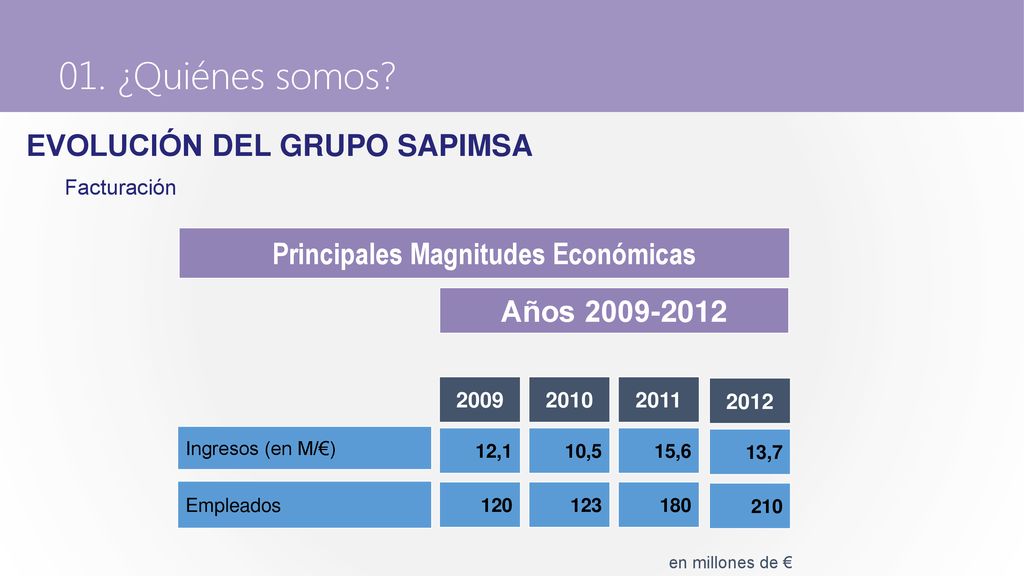 01. ¿Quiénes somos?

EVOLUCIÓN DEL GRUPO SAPIMSA

Facturación

Principales Magnitudes Económicas

Años 2009-2012

| | 2009 | 2010 | 2011 | 2012 |
|---|---|---|---|---|
| Ingresos (en M/€) | 12,1 | 10,5 | 15,6 | 13,7 |
| Empleados | 120 | 123 | 180 | 210 |

en millones de €